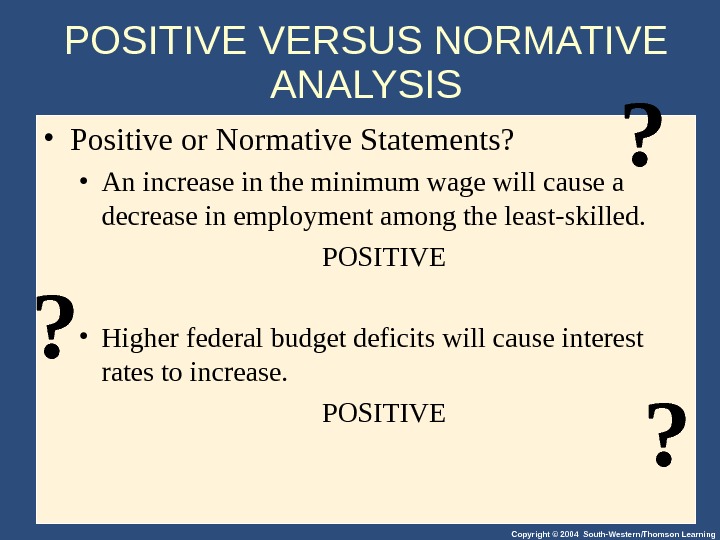 POSITIVE VERSUS NORMATIVE ANALYSIS

?

• Positive or Normative Statements?

• An increase in the minimum wage will cause a decrease in employment among the least-skilled.

POSITIVE

?

• Higher federal budget deficits will cause interest rates to increase.

POSITIVE

?

Copyright © 2004 South-Western/Thomson Learning